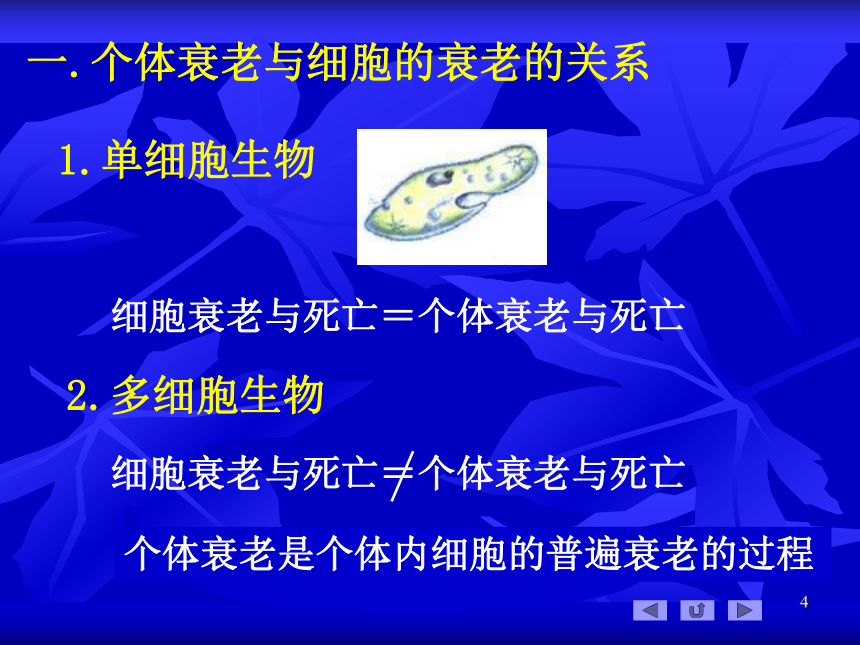 一. 个体衰老与细胞的衰老的关系

1. 单细胞生物

细胞衰老与死亡＝个体衰老与死亡

2. 多细胞生物

细胞衰老与死亡≠个体衰老与死亡

个体衰老是个体内细胞的普遍衰老的过程

4